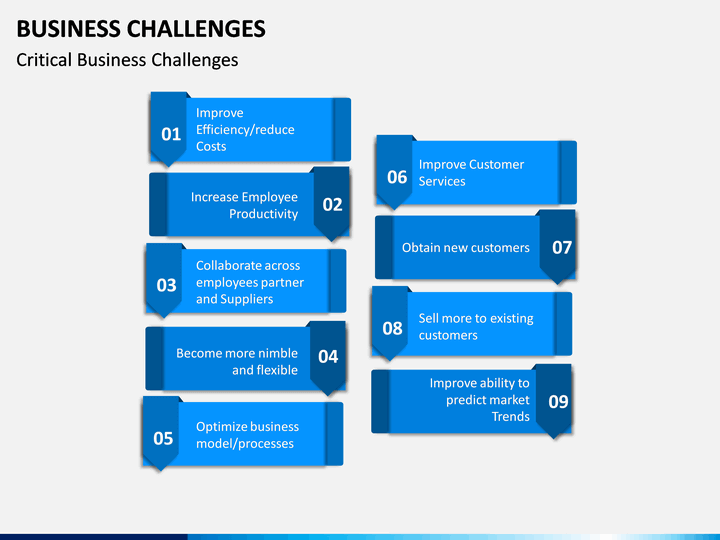 BUSINESS CHALLENGES
Critical Business Challenges

01 Improve Efficiency/reduce Costs

Increase Employee Productivity 02

03 Collaborate across employees partner and Suppliers

Become more nimble and flexible 04

05 Optimize business model/processes

06 Improve Customer Services

Obtain new customers 07

08 Sell more to existing customers

Improve ability to predict market Trends 09